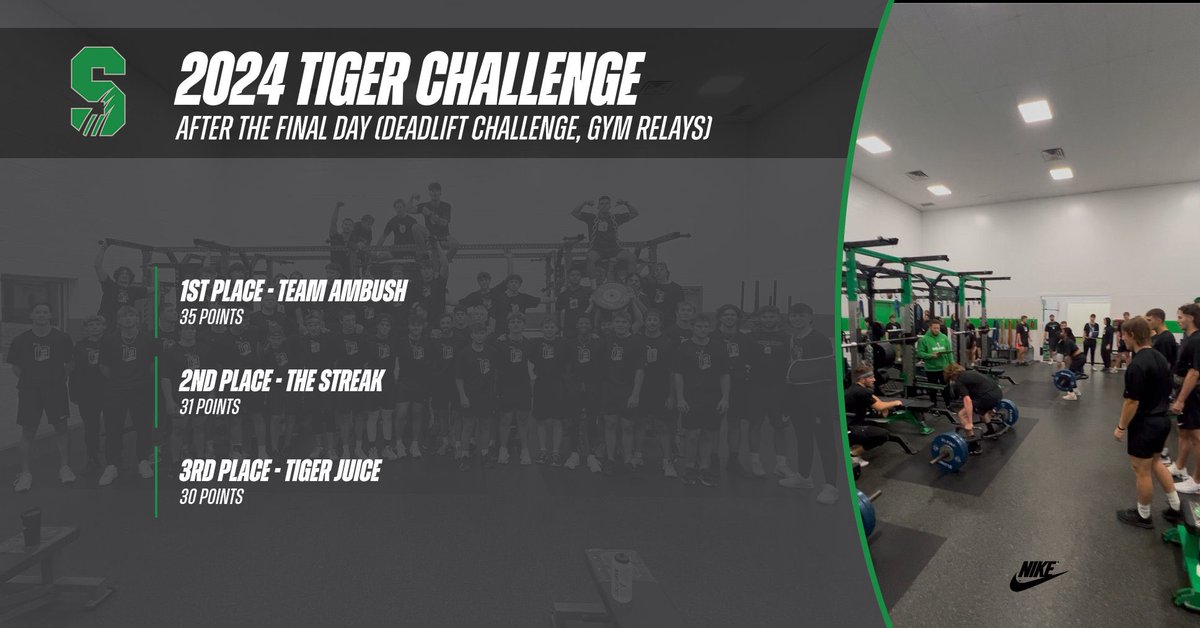 S

2024 TIGER CHALLENGE

AFTER THE FINAL DAY (DEADLIFT CHALLENGE, GYM RELAYS)

1ST PLACE - TEAM AMBUSH
35 POINTS

2ND PLACE - THE STREAK
31 POINTS

3RD PLACE - TIGER JUICE
30 POINTS

NIKE